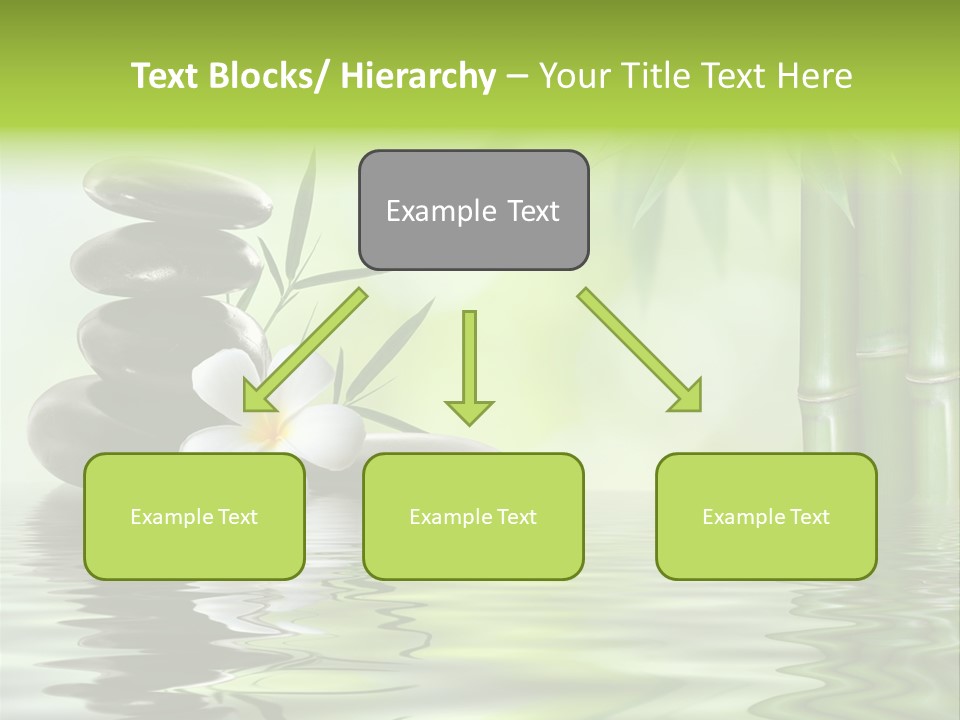 Text Blocks/ Hierarchy – Your Title Text Here

Example Text

Example Text

Example Text

Example Text